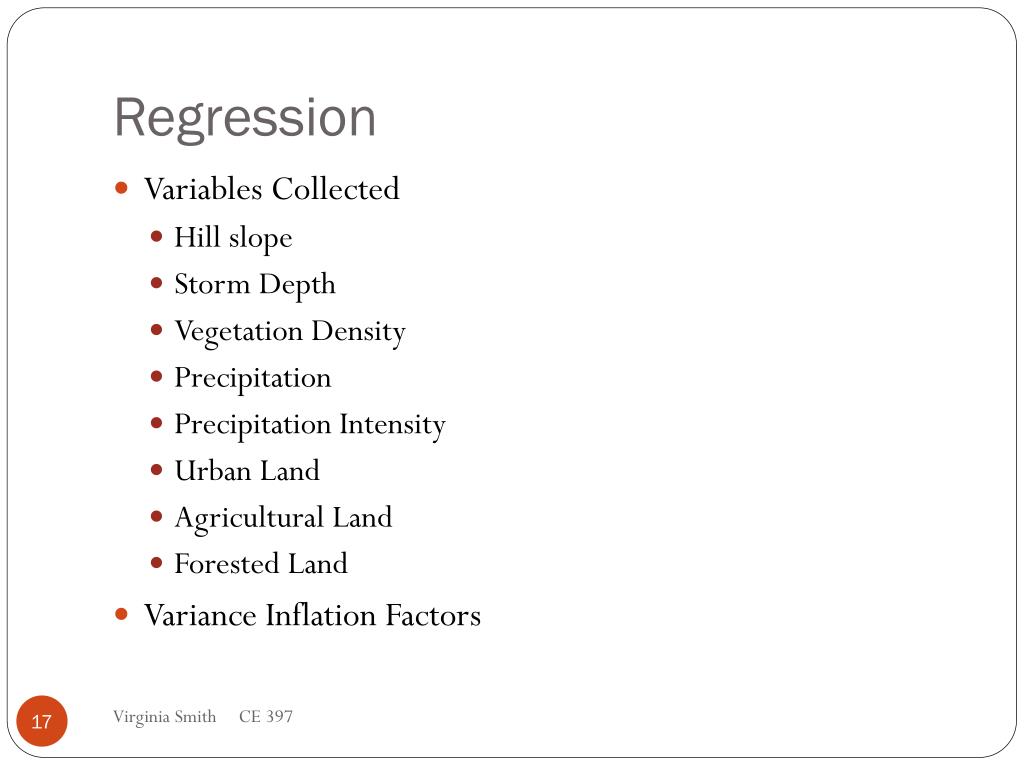 Regression

- Variables Collected
  - Hill slope
  - Storm Depth
  - Vegetation Density
  - Precipitation
  - Precipitation Intensity
  - Urban Land
  - Agricultural Land
  - Forested Land
- Variance Inflation Factors

17

Virginia Smith CE 397